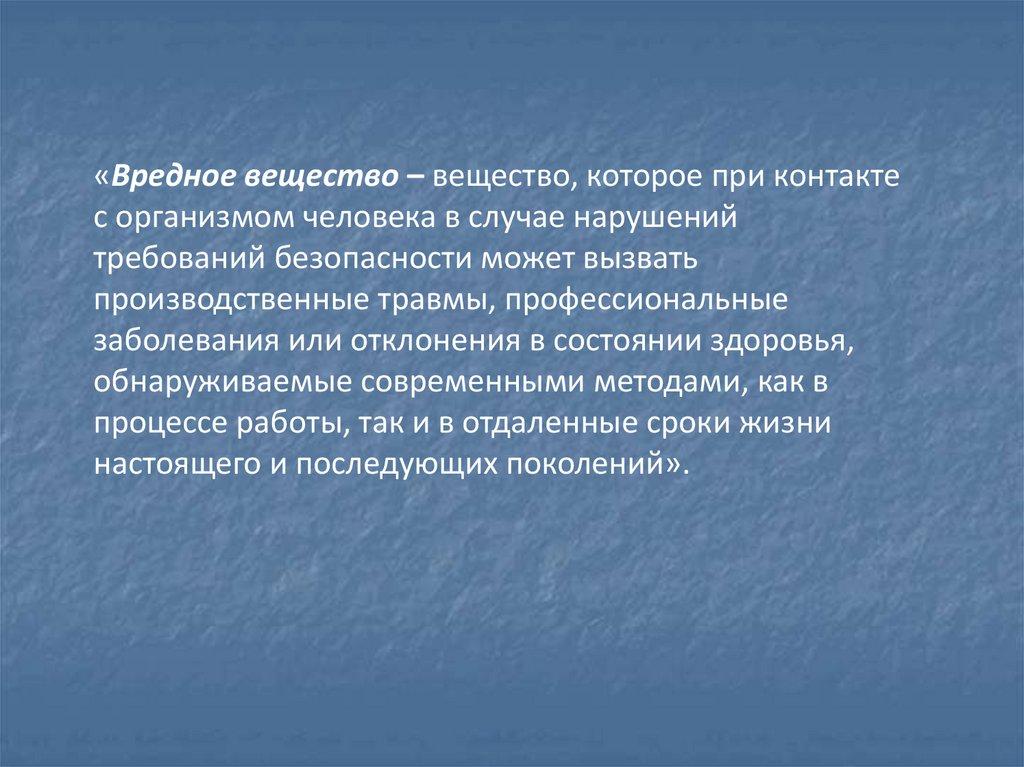 «Вредное вещество – вещество, которое при контакте с организмом человека в случае нарушений требований безопасности может вызвать производственные травмы, профессиональные заболевания или отклонения в состоянии здоровья, обнаруживаемые современными методами, как в процессе работы, так и в отдаленные сроки жизни настоящего и последующих поколений».